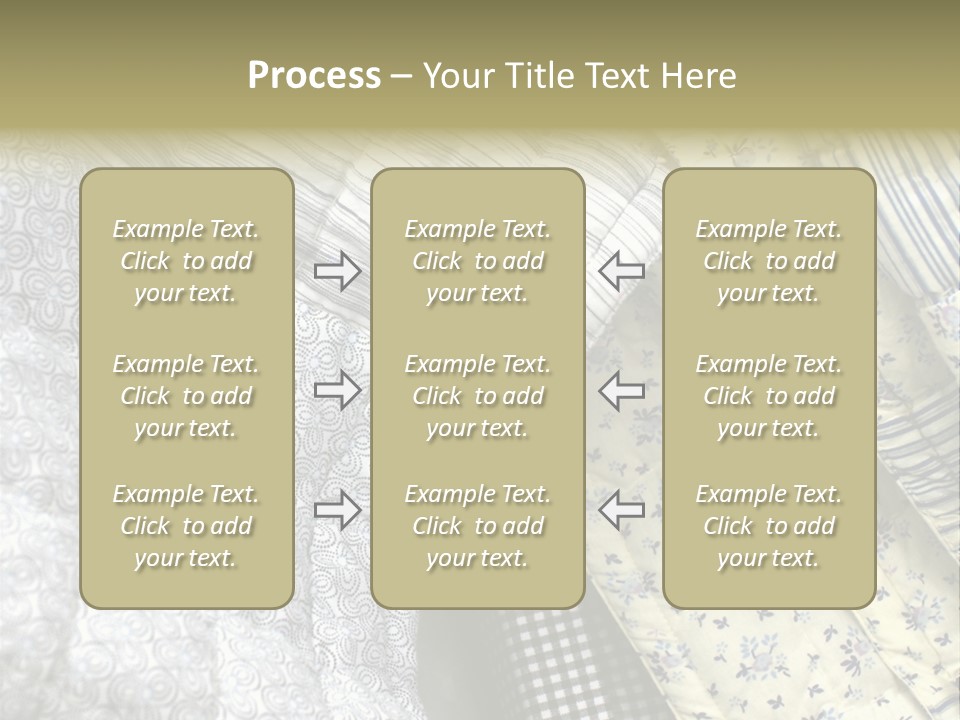 Process – Your Title Text Here

Example Text. Click to add your text.

Example Text. Click to add your text.

Example Text. Click to add your text.

Example Text. Click to add your text.

Example Text. Click to add your text.

Example Text. Click to add your text.

Example Text. Click to add your text.

Example Text. Click to add your text.

Example Text. Click to add your text.